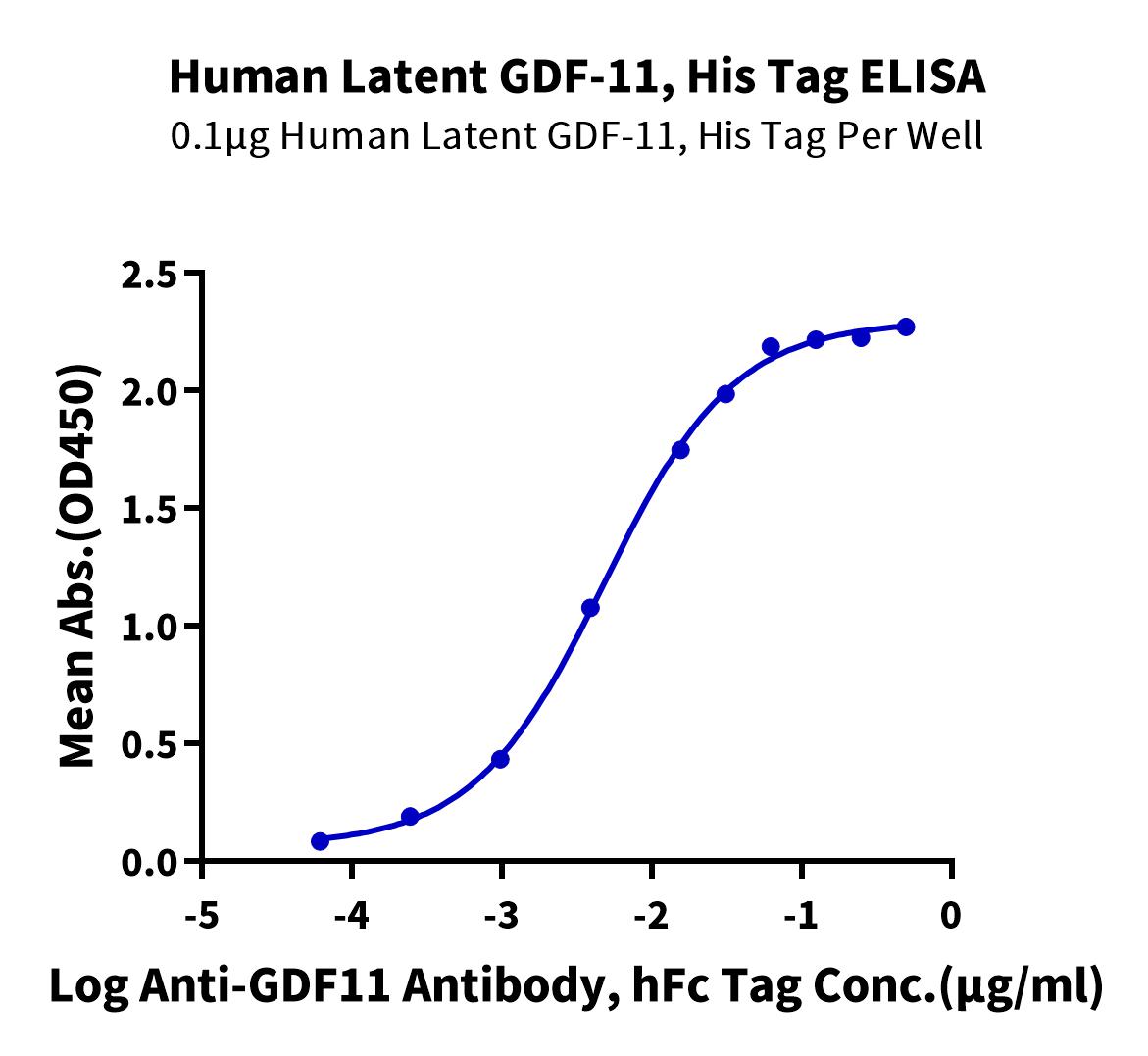 Human Latent GDF-11, His Tag ELISA
0.1μg Human Latent GDF-11, His Tag Per Well

Mean Abs.(OD450)

2.5
2.0
1.5
1.0
0.5
0.0

-5
-4
-3
-2
-1
0

Log Anti-GDF11 Antibody, hFc Tag Conc.(μg/ml)